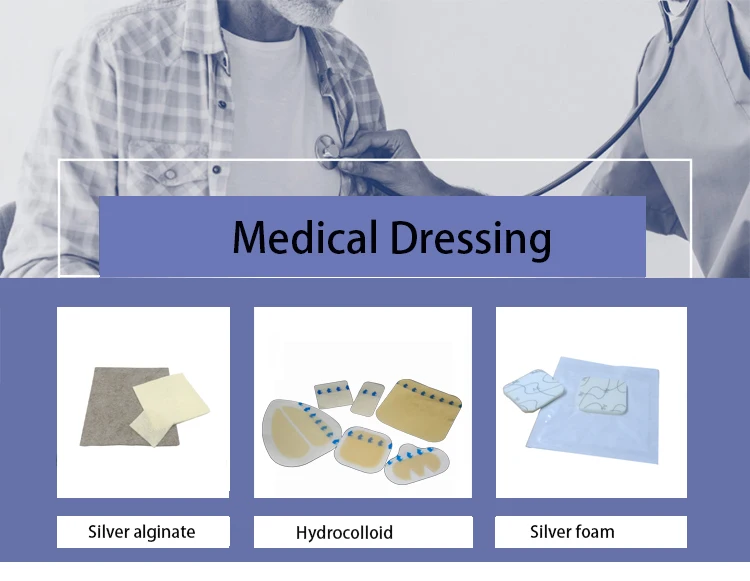 Medical Dressing

Silver alginate

Hydrocolloid

Silver foam